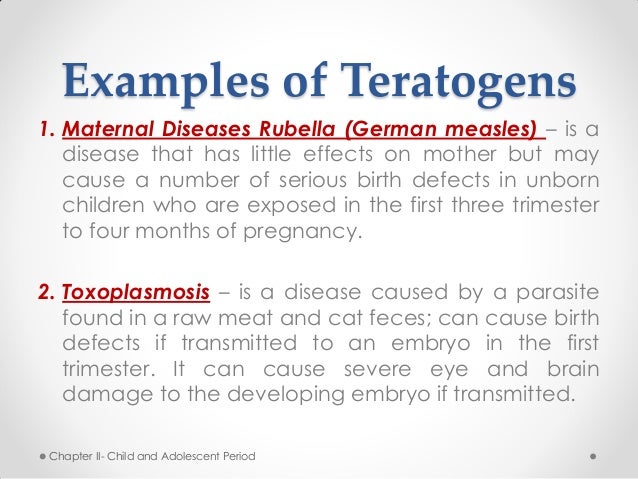 Examples of Teratogens

1. Maternal Diseases Rubella (German measles) – is a disease that has little effects on mother but may cause a number of serious birth defects in unborn children who are exposed in the first three trimester to four months of pregnancy.

2. Toxoplasmosis – is a disease caused by a parasite found in a raw meat and cat feces; can cause birth defects if transmitted to an embryo in the first trimester. It can cause severe eye and brain damage to the developing embryo if transmitted.

Chapter II- Child and Adolescent Period